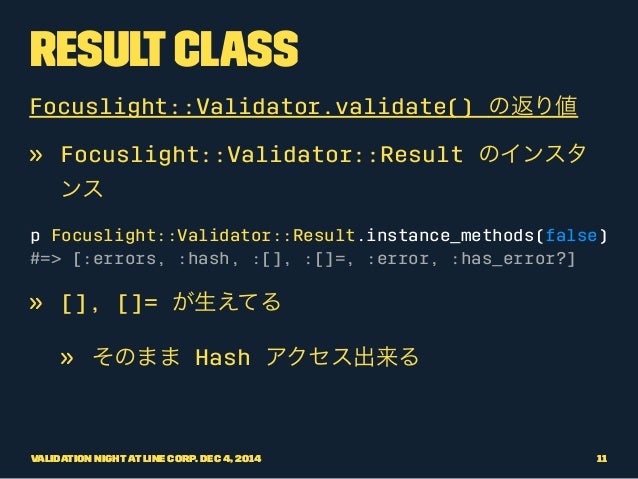 RESULT CLASS

Focuslight::Validator.validate() の返り値

» Focuslight::Validator::Result のインスタンス

p Focuslight::Validator::Result.instance_methods(false)
#=> [:errors, :hash, :[], :[]=, :error, :has_error?]

» [], []= が生えてる

» そのまま Hash アクセス出来る

VALIDATION NIGHT AT LINE CORP. DEC 4, 2014

11